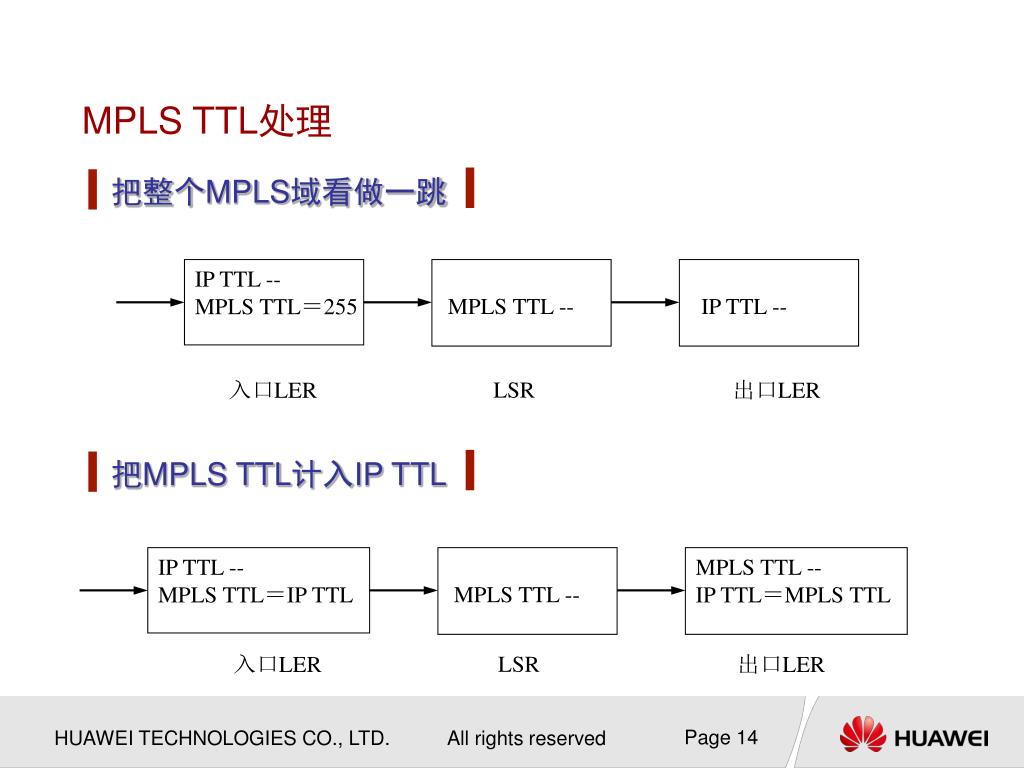 MPLS TTL处理

把整个MPLS域看做一跳

IP TTL --
MPLS TTL＝255

MPLS TTL --

IP TTL --

入口LER

LSR

出口LER

把MPLS TTL计入IP TTL

IP TTL --
MPLS TTL＝IP TTL

MPLS TTL --

MPLS TTL --
IP TTL＝MPLS TTL

入口LER

LSR

出口LER

HUAWEI TECHNOLOGIES CO., LTD.

All rights reserved

Page 14

HUAWEI